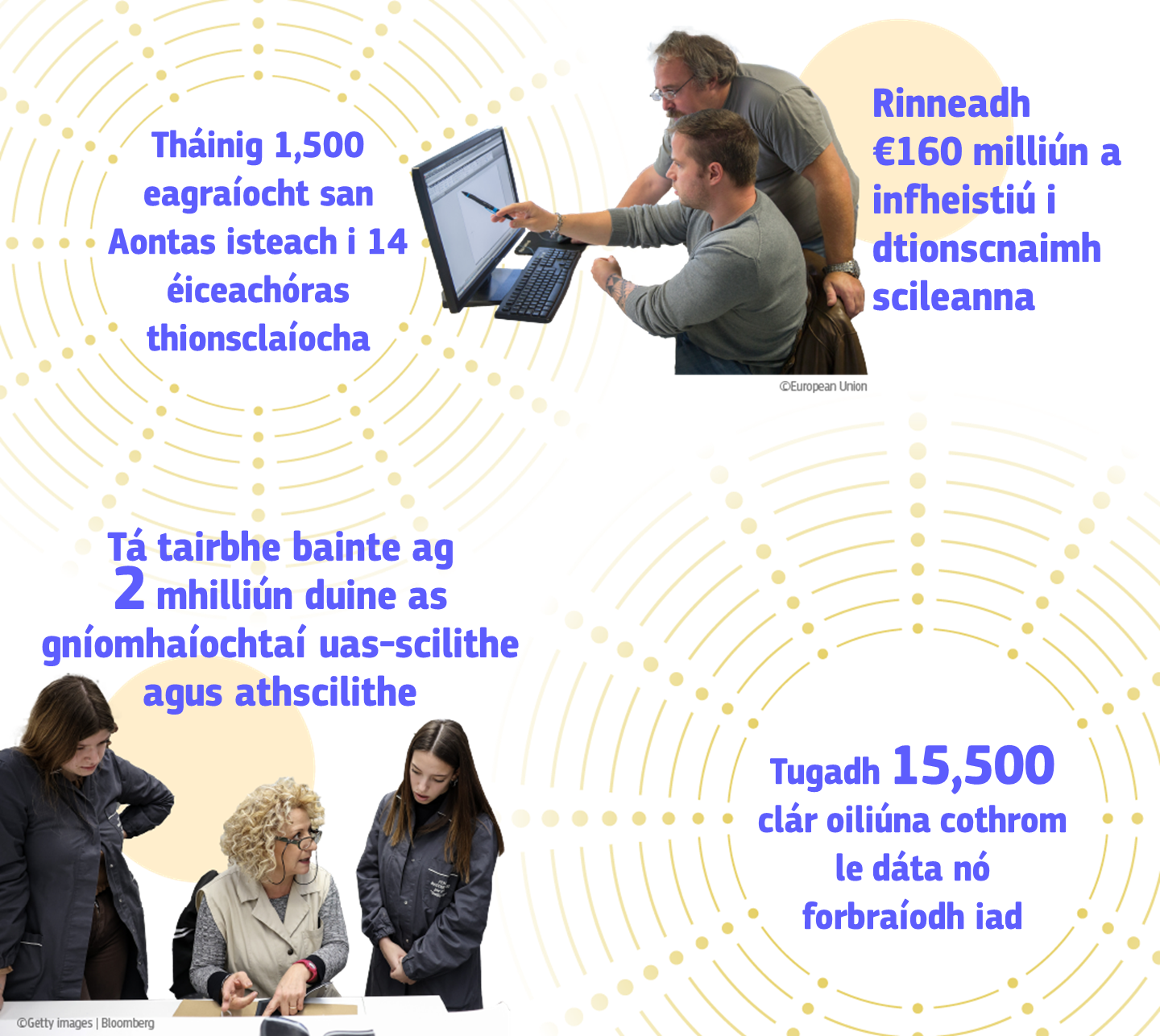 Tháinig 1,500 eagraíocht san Aontas isteach i 14 éiceachóras thionsclaíocha

Rinneadh €160 milliún a infheistiú i dtionscnaimh scileanna

©European Union

Tá tairbhe bainte ag 2 mhilliún duine as gníomhaíochtaí uas-scilithe agus athscilithe

Tugadh 15,500 clár oiliúna cothrom le dáta nó forbraíodh iad

©Getty images | Bloomberg